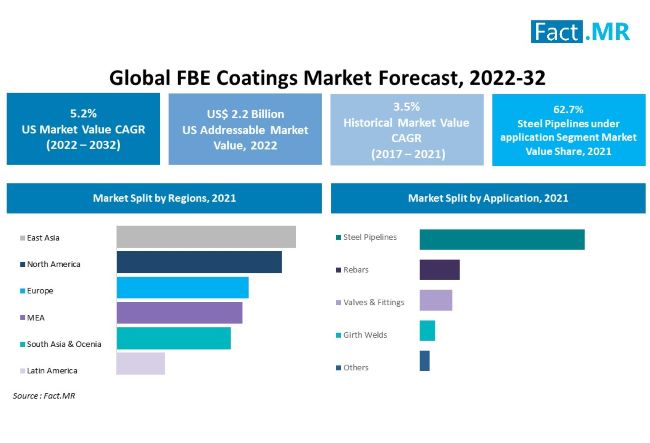 Fact.MR

Global FBE Coatings Market Forecast, 2022-32

5.2%
US Market Value CAGR
(2022 – 2032)

US$ 2.2 Billion
US Addressable Market Value, 2022

3.5%
Historical Market Value CAGR
(2017 – 2021)

62.7%
Steel Pipelines under application Segment Market Value Share, 2021

Market Split by Regions, 2021

East Asia
North America
Europe
MEA
South Asia & Ocenia
Latin America

Market Split by Application, 2021

Steel Pipelines
Rebars
Valves & Fittings
Girth Welds
Others

Source : Fact.MR